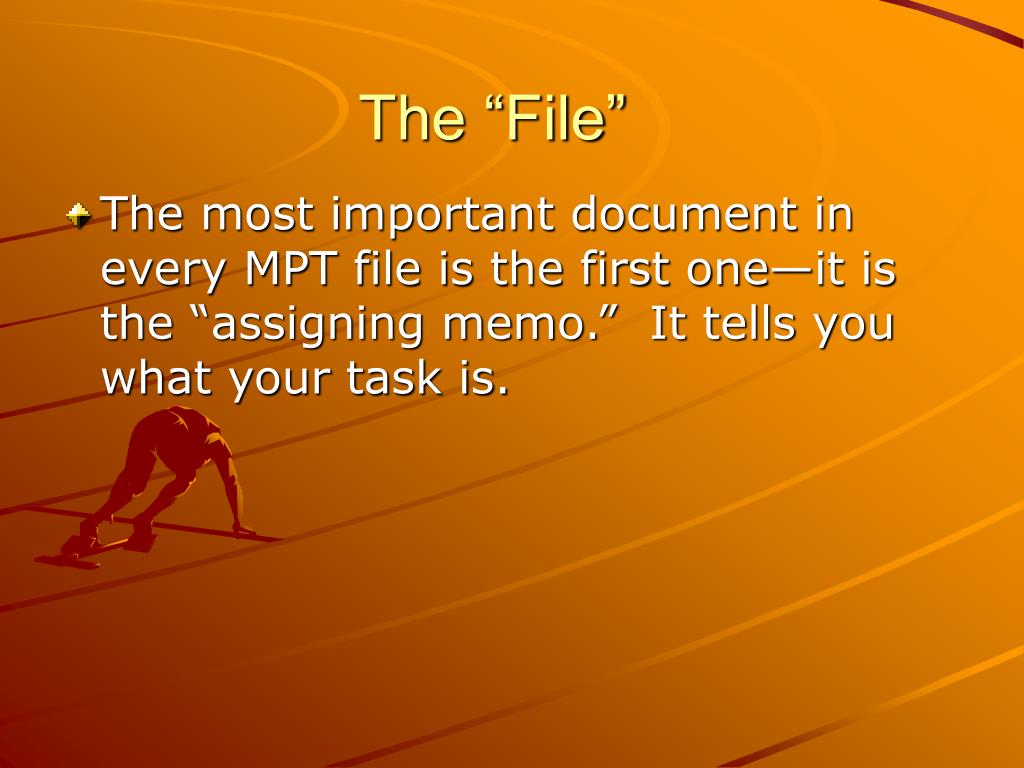 The “File”

The most important document in every MPT file is the first one—it is the “assigning memo.”  It tells you what your task is.